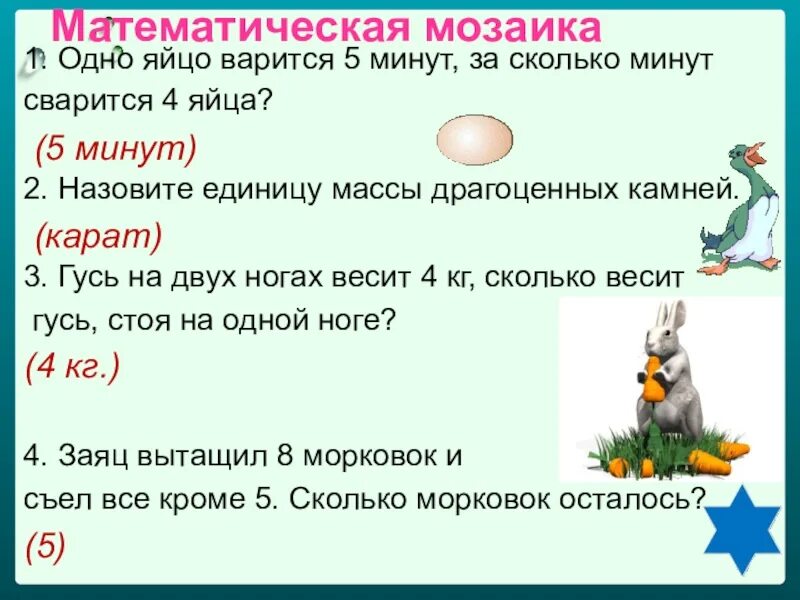 Математическая мозаика

1. Одно яйцо варится 5 минут, за сколько минут сварится 4 яйца?

(5 минут)

2. Назовите единицу массы драгоценных камней.

(карат)

3. Гусь на двух ногах весит 4 кг, сколько весит гусь, стоя на одной ноге?

(4 кг.)

4. Заяц вытащил 8 морковок и съел все кроме 5. Сколько морковок осталось?

(5)